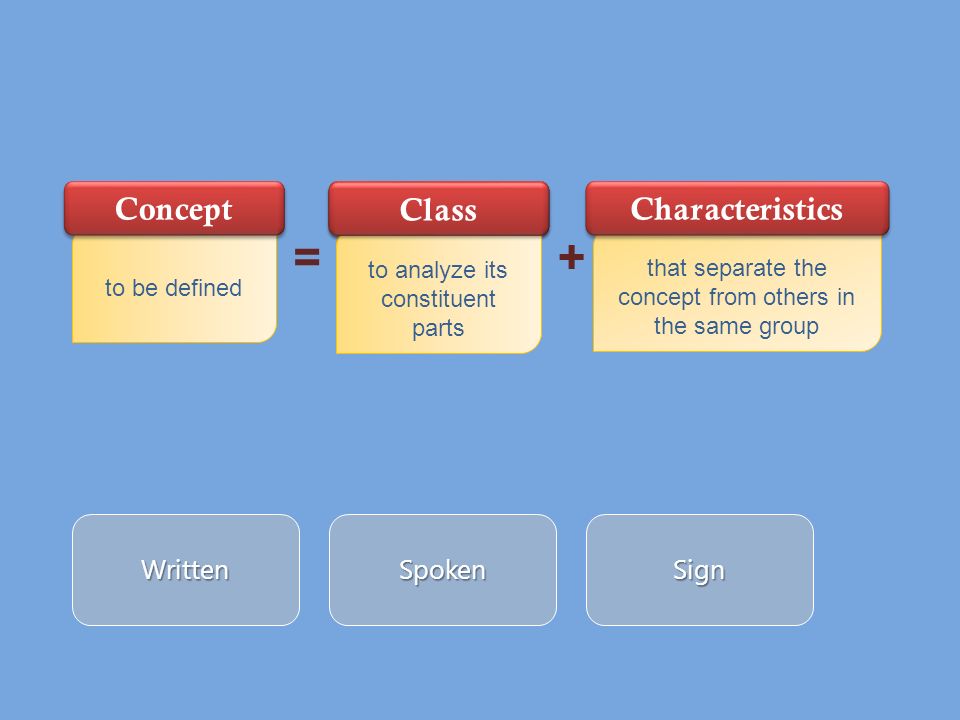 Concept

to be defined

=

Class

to analyze its constituent parts

+

Characteristics

that separate the concept from others in the same group

Written

Spoken

Sign